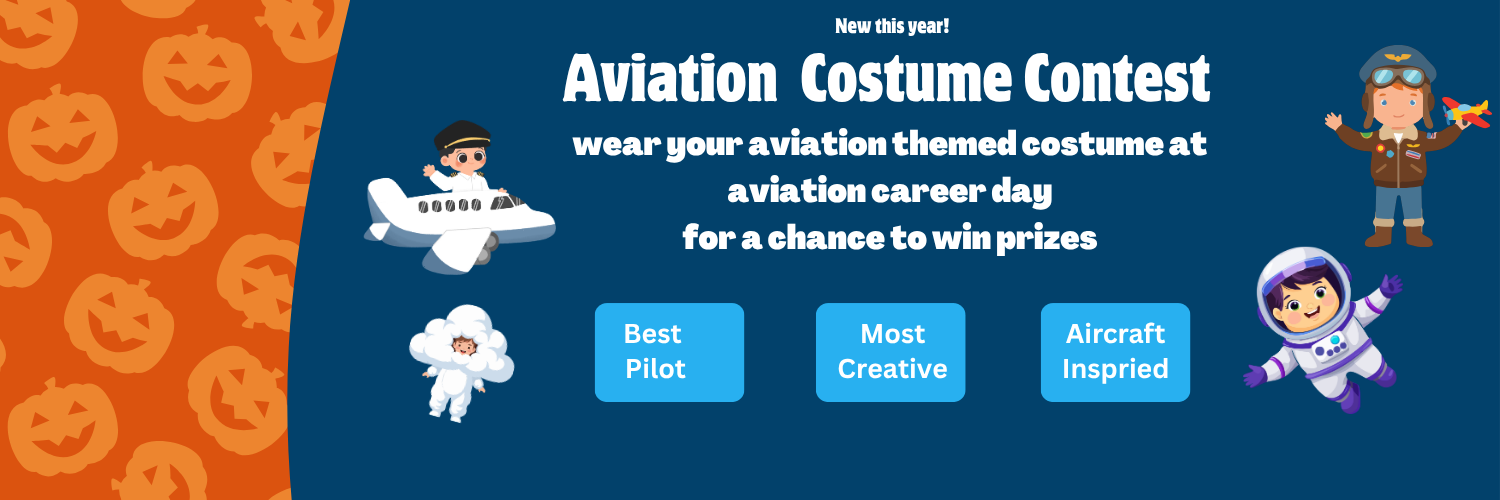 New this year!

Aviation Costume Contest

wear your aviation themed costume at aviation career day for a chance to win prizes

Best Pilot

Most Creative

Aircraft Inspried